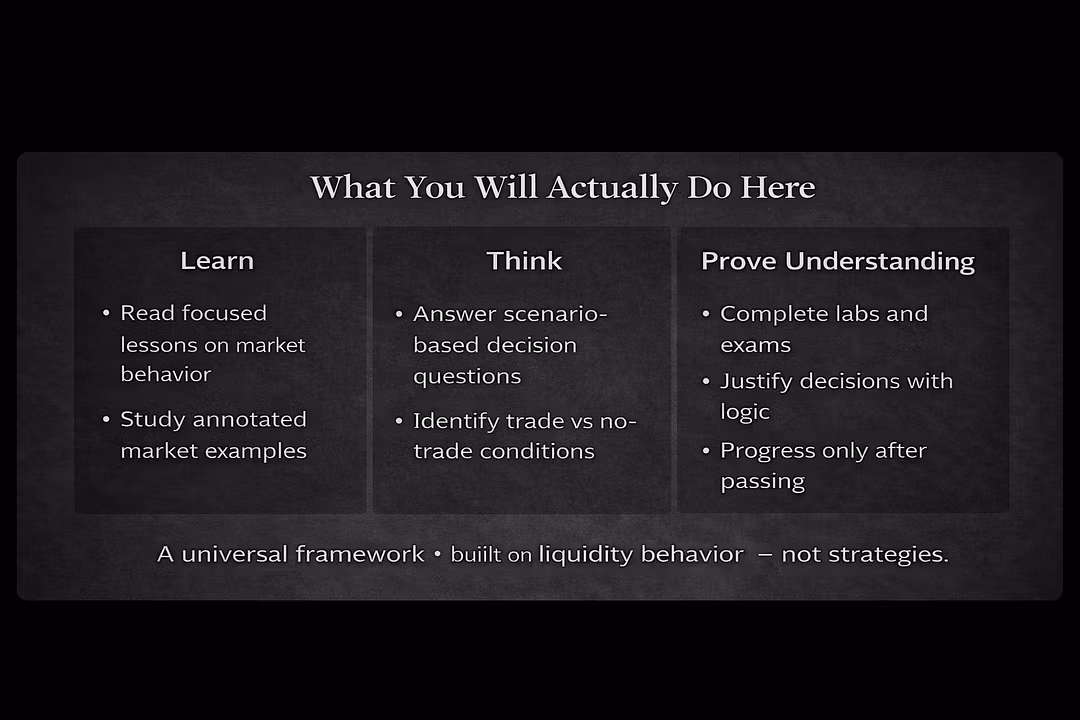 What You Will Actually Do Here

Learn

• Read focused lessons on market behavior

• Study annotated market examples

Think

• Answer scenario-based decision questions

• Identify trade vs no-trade conditions

Prove Understanding

• Complete labs and exams

• Justify decisions with logic

• Progress only after passing

A universal framework • buiilt on liquidity behavior – not strategies.